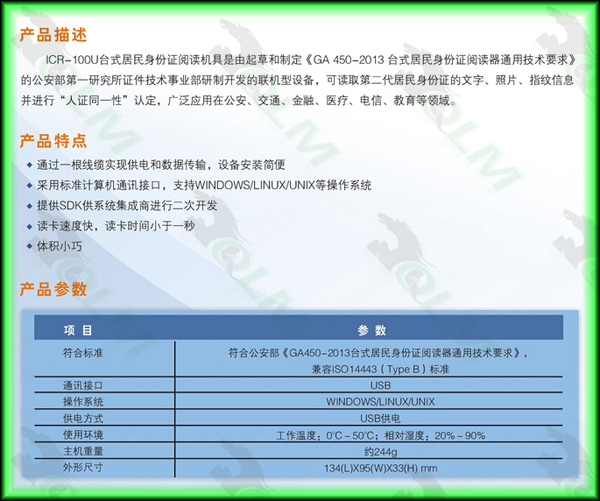 产品描述

ICR-100U台式居民身份证阅读机具是由起草和制定《GA 450-2013 台式居民身份证阅读器通用技术要求》的公安部第一研究所证件技术事业部研制开发的联机型设备，可读取第二代居民身份证的文字、照片、指纹信息并进行“人证同一性”认定，广泛应用在公安、交通、金融、医疗、电信、教育等领域。

产品特点

◆ 通过一根线缆实现供电和数据传输，设备安装简便
◆ 采用标准计算机通讯接口，支持WINDOWS/LINUX/UNIX等操作系统
◆ 提供SDK供系统集成商进行二次开发
◆ 读卡速度快，读卡时间小于一秒
◆ 体积小巧

产品参数

| 项 目 | 参 数 |
|---|---|
| 符合标准 | 符合公安部《GA450-2013台式居民身份证阅读器通用技术要求》，兼容ISO14443（Type B）标准 |
| 通讯接口 | USB |
| 操作系统 | WINDOWS/LINUX/UNIX |
| 供电方式 | USB供电 |
| 使用环境 | 工作温度：0°C ~ 50°C；相对湿度：20% ~ 90% |
| 主机重量 | 约244g |
| 外形尺寸 | 134(L)X95(W)X33(H) mm |

QLM